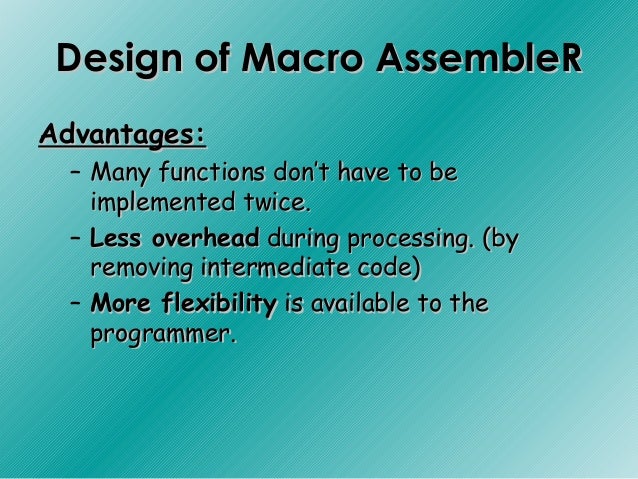 Design of Macro AssembleR

Advantages:

– Many functions don't have to be implemented twice.
– Less overhead during processing. (by removing intermediate code)
– More flexibility is available to the programmer.